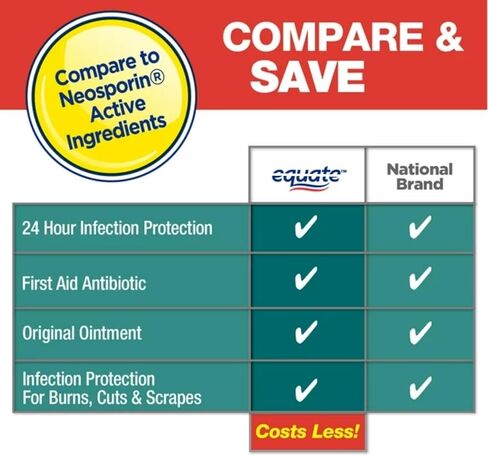 Compare to Neosporin® Active Ingredients

COMPARE & SAVE

| | equate™ | National Brand |
|---|---|---|
| 24 Hour Infection Protection | ✔ | ✔ |
| First Aid Antibiotic | ✔ | ✔ |
| Original Ointment | ✔ | ✔ |
| Infection Protection For Burns, Cuts & Scrapes | ✔ | ✔ |
| | Costs Less! | |